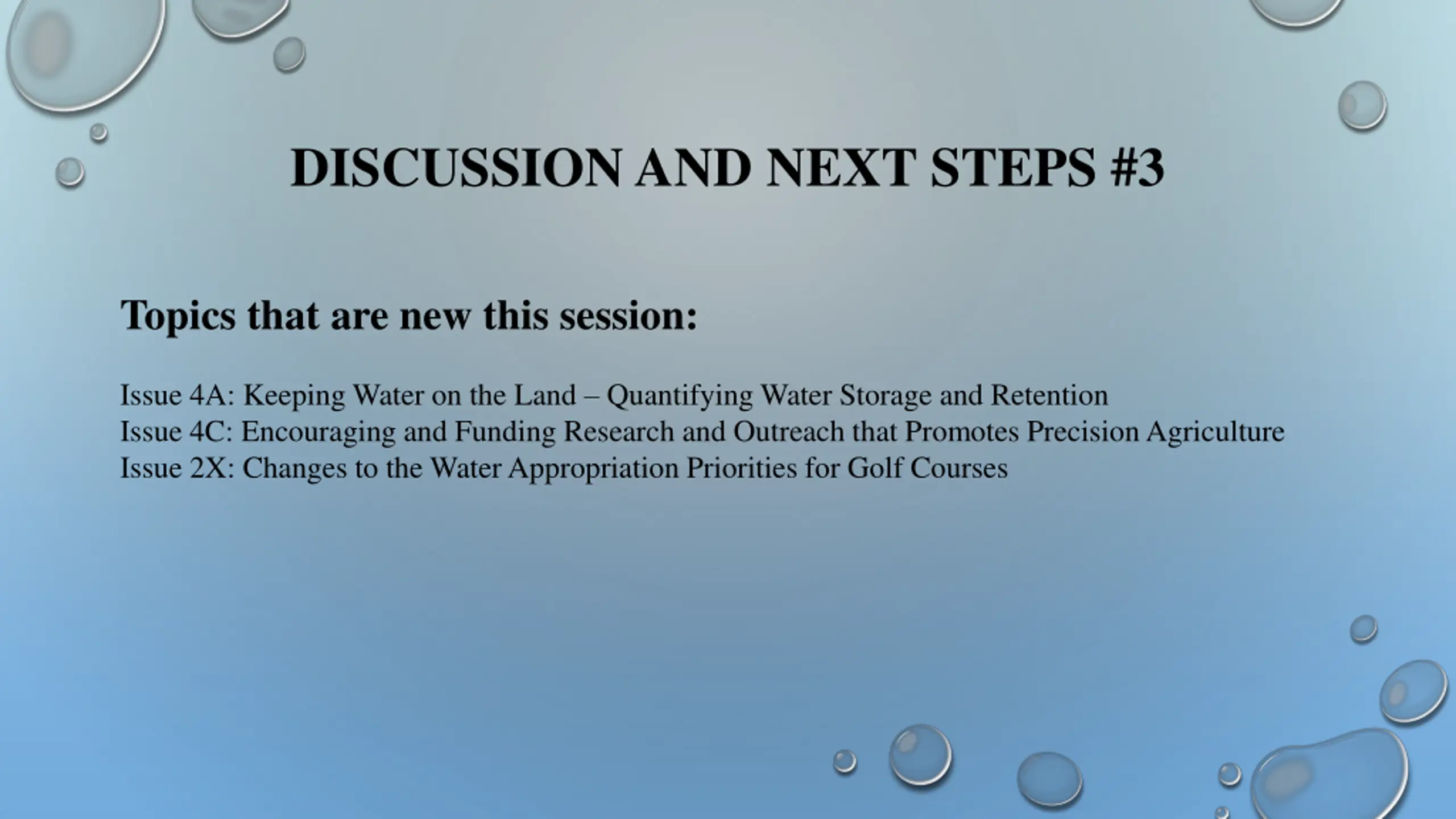 DISCUSSION AND NEXT STEPS #3

Topics that are new this session:

Issue 4A: Keeping Water on the Land – Quantifying Water Storage and Retention
Issue 4C: Encouraging and Funding Research and Outreach that Promotes Precision Agriculture
Issue 2X: Changes to the Water Appropriation Priorities for Golf Courses